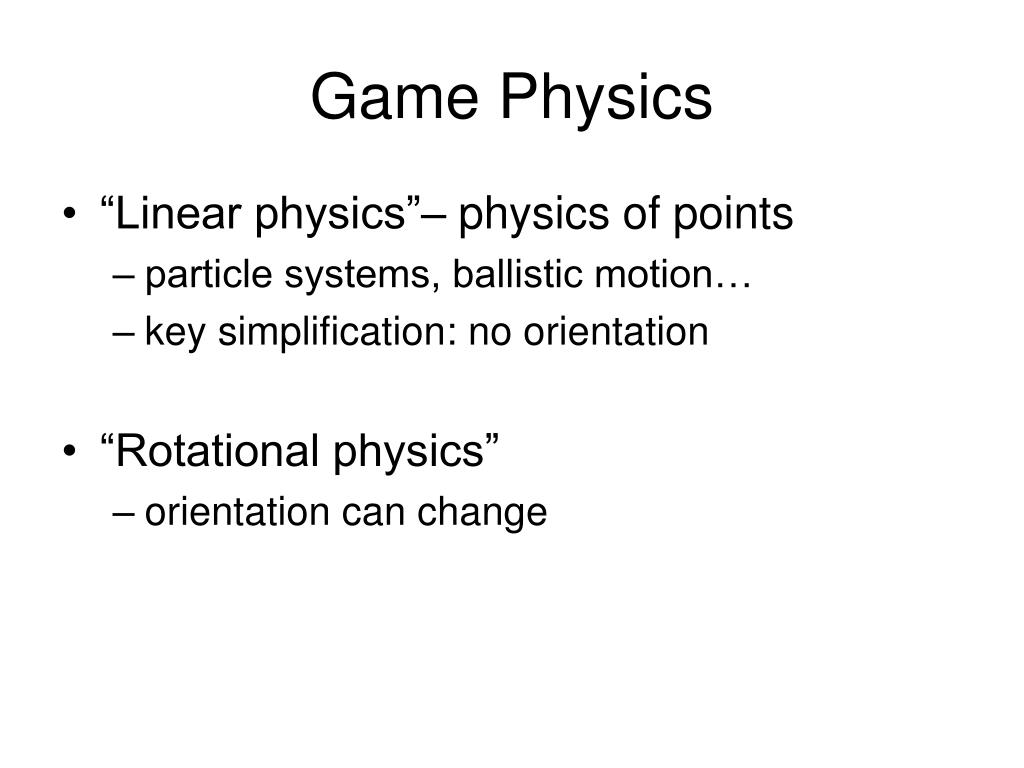 Game Physics

• “Linear physics”– physics of points
– particle systems, ballistic motion…
– key simplification: no orientation

• “Rotational physics”
– orientation can change